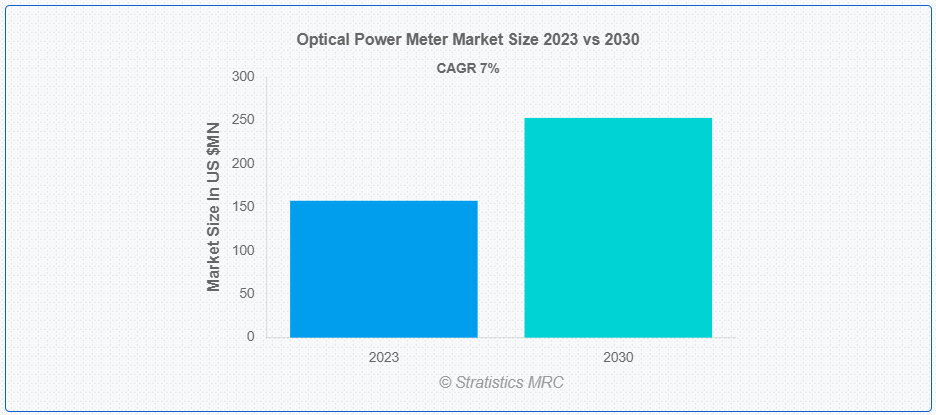 Optical Power Meter Market Size 2023 vs 2030

CAGR 7%

Market Size In US $MN

300
250
200
150
100
50
0

2023
2030

© Stratistics MRC